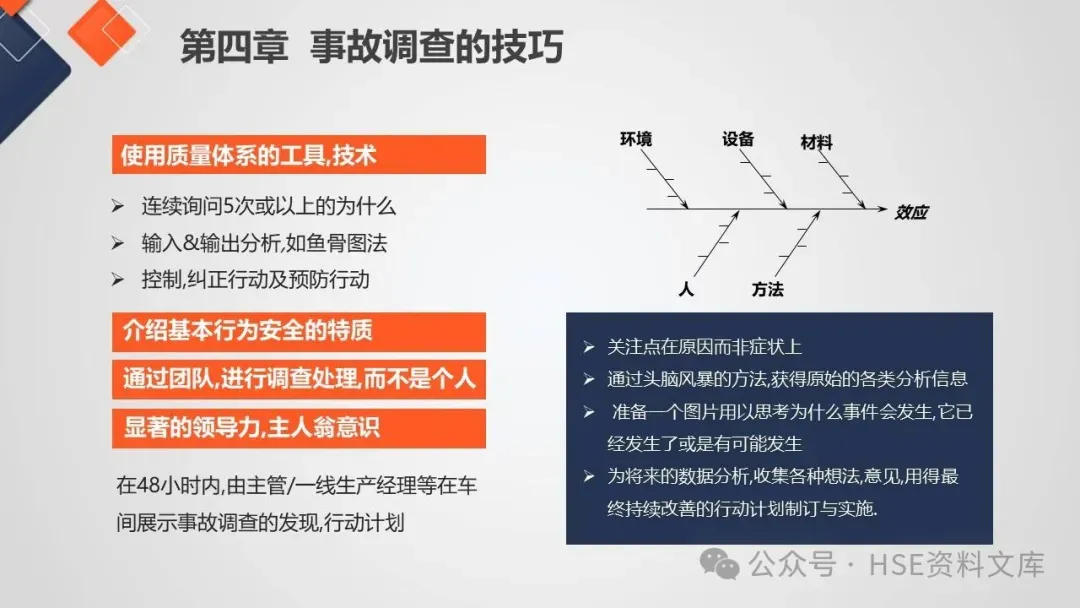 第四章 事故调查的技巧

使用质量体系的工具,技术

➢ 连续询问5次或以上的为什么
➢ 输入&输出分析,如鱼骨图法
➢ 控制,纠正行动及预防行动

介绍基本行为安全的特质

通过团队,进行调查处理,而不是个人

显著的领导力,主人翁意识

在48小时内,由主管/一线生产经理等在车间展示事故调查的发现,行动计划

环境
设备
材料
效应
人
方法

➢ 关注点在原因而非症状上
➢ 通过头脑风暴的方法,获得原始的各类分析信息
➢ 准备一个图片用以思考为什么事件会发生,它已经发生了或是有可能发生
➢ 为将来的数据分析,收集各种想法,意见,用得最终持续改善的行动计划制订与实施.

公众号 · HSE资料文库